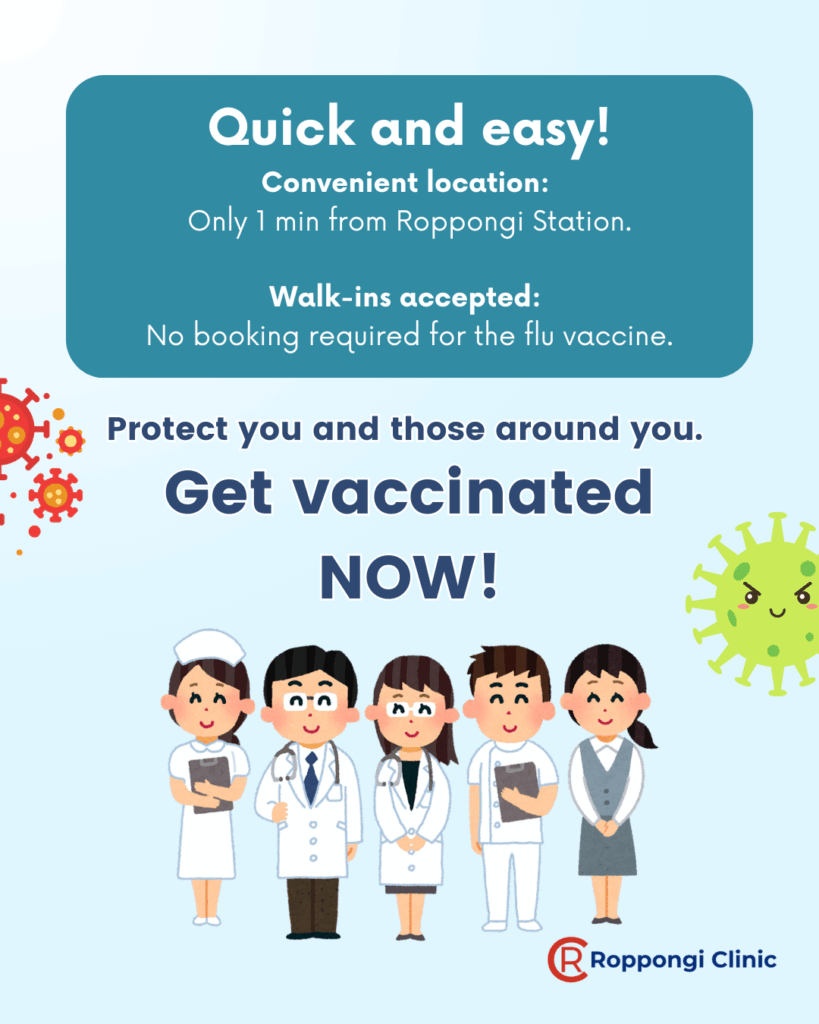 Quick and easy!
Convenient location:
Only 1 min from Roppongi Station.

Walk-ins accepted:
No booking required for the flu vaccine.

Protect you and those around you.
Get vaccinated NOW!

Roppongi Clinic